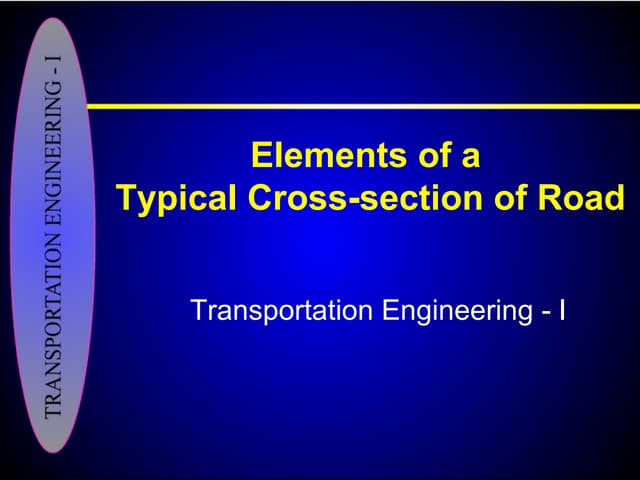 TRANSPORTATION ENGINEERING - I

Elements of a Typical Cross-section of Road

Transportation Engineering - I